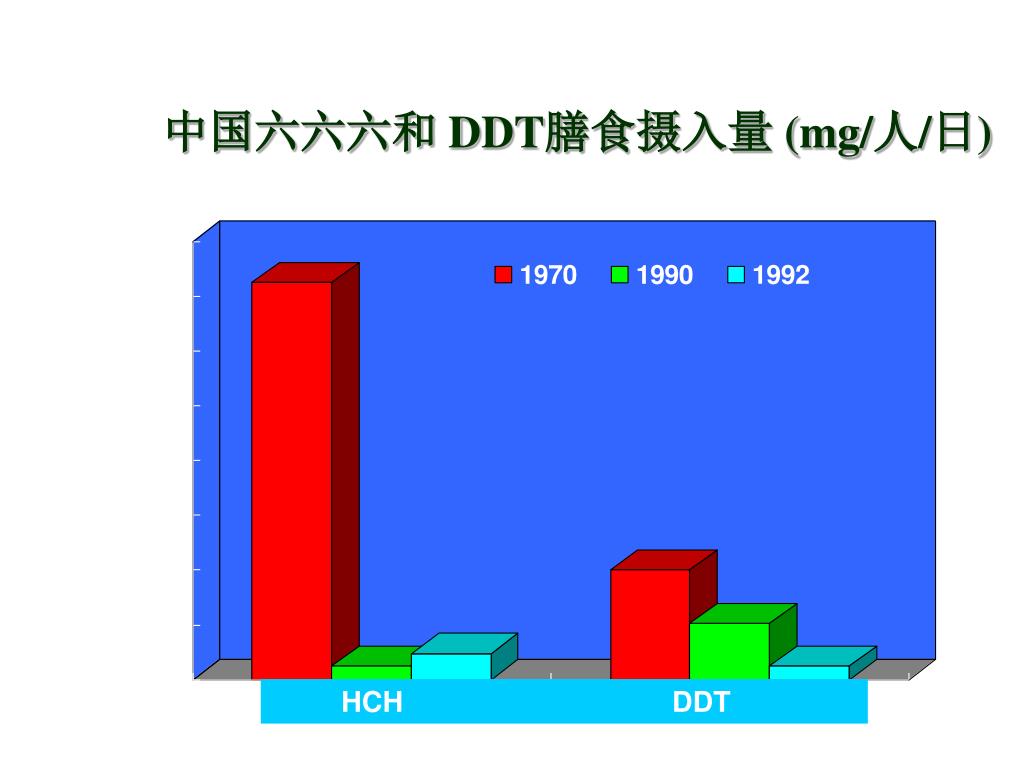 中国六六六和 DDT膳食摄入量 (mg/人/日)

1970 1990 1992

HCH DDT